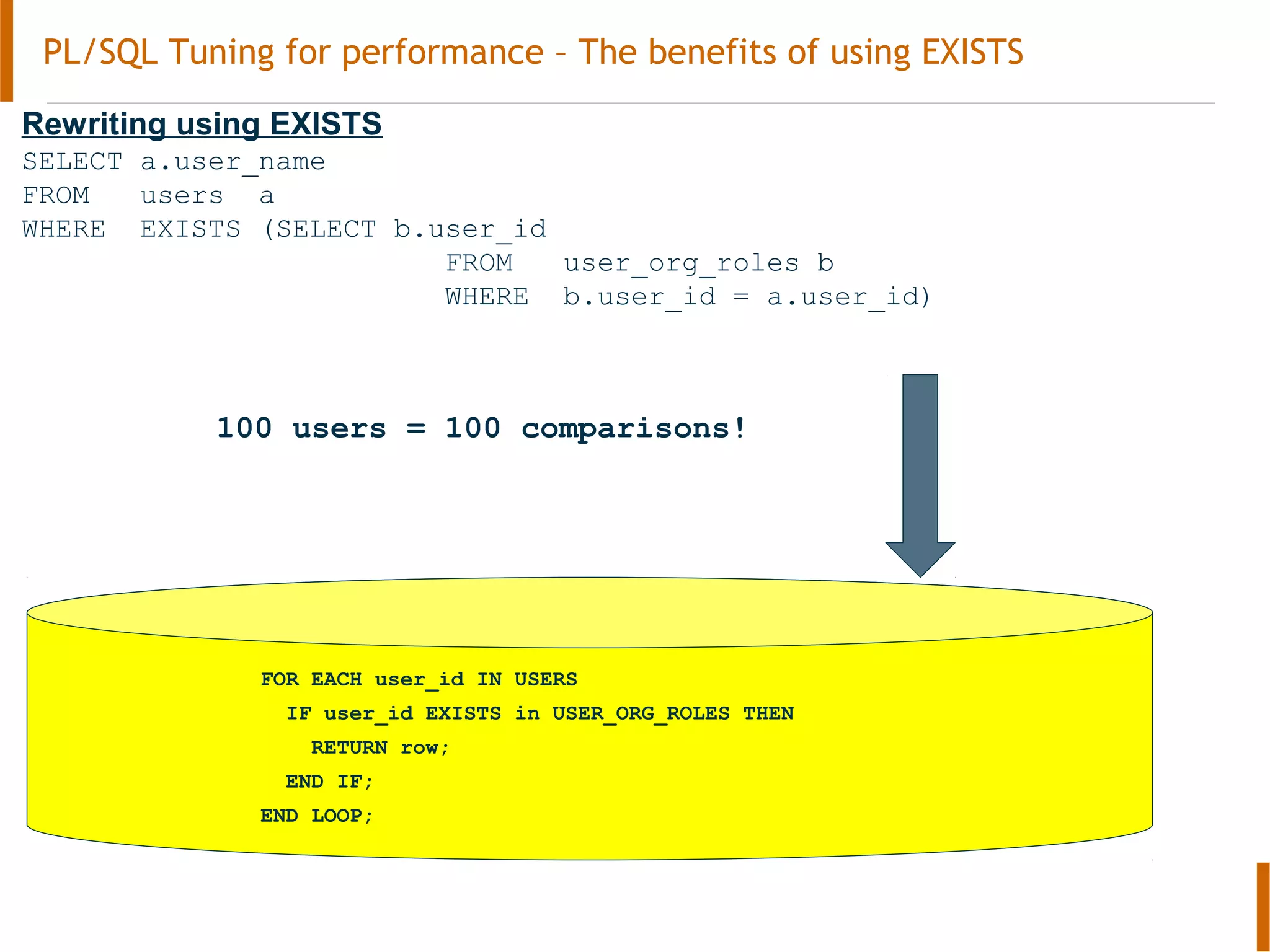 PL/SQL Tuning for performance – The benefits of using EXISTS

Rewriting using EXISTS

SELECT a.user_name
FROM users a
WHERE EXISTS (SELECT b.user_id
FROM user_org_roles b
WHERE b.user_id = a.user_id)

100 users = 100 comparisons!

FOR EACH user_id IN USERS
IF user_id EXISTS in USER_ORG_ROLES THEN
RETURN row;
END IF;
END LOOP;